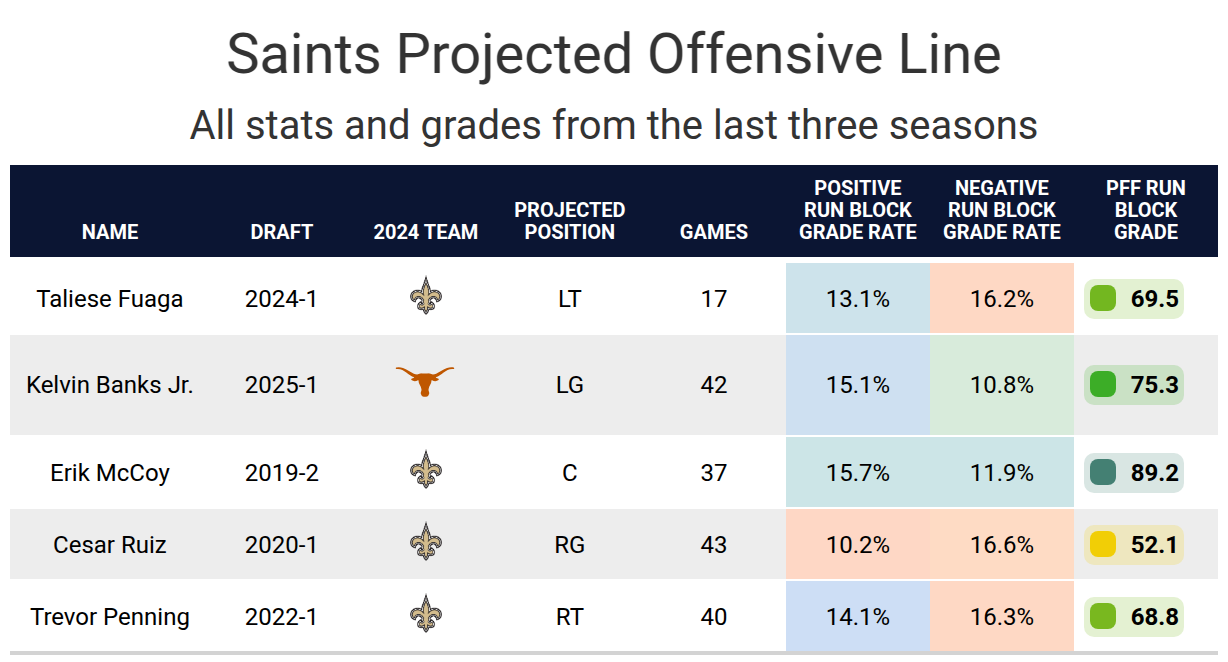 Saints Projected Offensive Line

All stats and grades from the last three seasons

| NAME | DRAFT | 2024 TEAM | PROJECTED POSITION | GAMES | POSITIVE RUN BLOCK GRADE RATE | NEGATIVE RUN BLOCK GRADE RATE | PFF RUN BLOCK GRADE |
|---|---|---|---|---|---|---|---|
| Taliese Fuaga | 2024-1 | | LT | 17 | 13.1% | 16.2% | 69.5 |
| Kelvin Banks Jr. | 2025-1 | | LG | 42 | 15.1% | 10.8% | 75.3 |
| Erik McCoy | 2019-2 | | C | 37 | 15.7% | 11.9% | 89.2 |
| Cesar Ruiz | 2020-1 | | RG | 43 | 10.2% | 16.6% | 52.1 |
| Trevor Penning | 2022-1 | | RT | 40 | 14.1% | 16.3% | 68.8 |